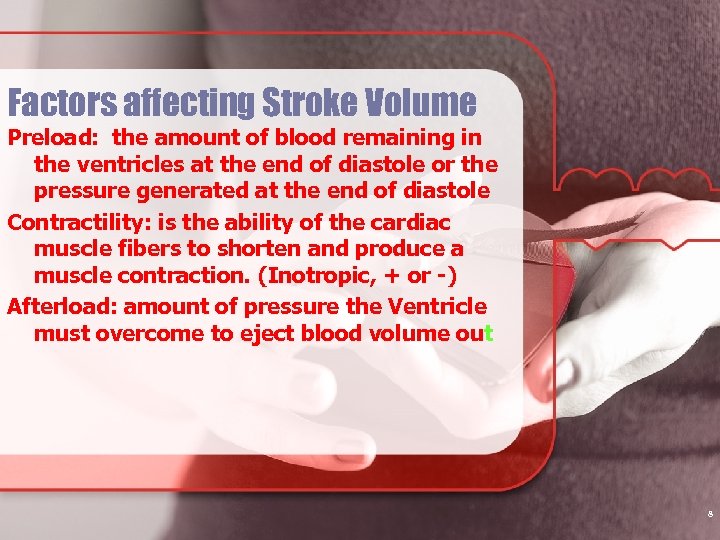 Factors affecting Stroke Volume

Preload: the amount of blood remaining in the ventricles at the end of diastole or the pressure generated at the end of diastole

Contractility: is the ability of the cardiac muscle fibers to shorten and produce a muscle contraction. (Inotropic, + or -)

Afterload: amount of pressure the Ventricle must overcome to eject blood volume out

8